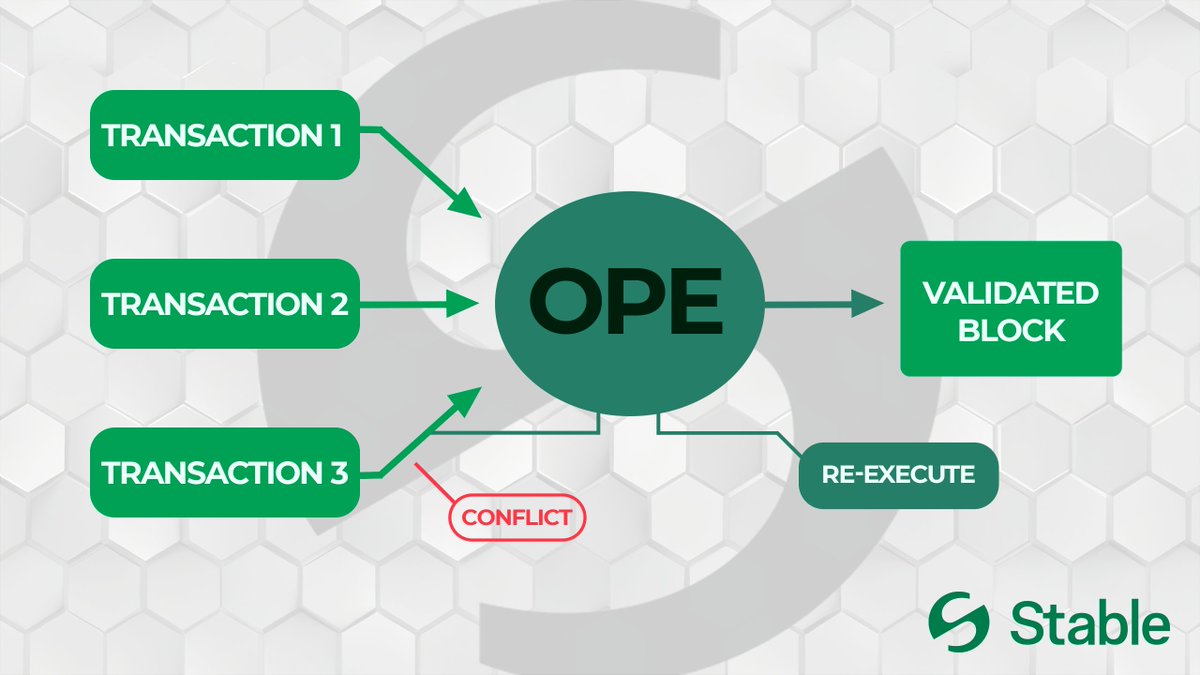 TRANSACTION 1

TRANSACTION 2

TRANSACTION 3

OPE

VALIDATED BLOCK

CONFLICT

RE-EXECUTE

Stable